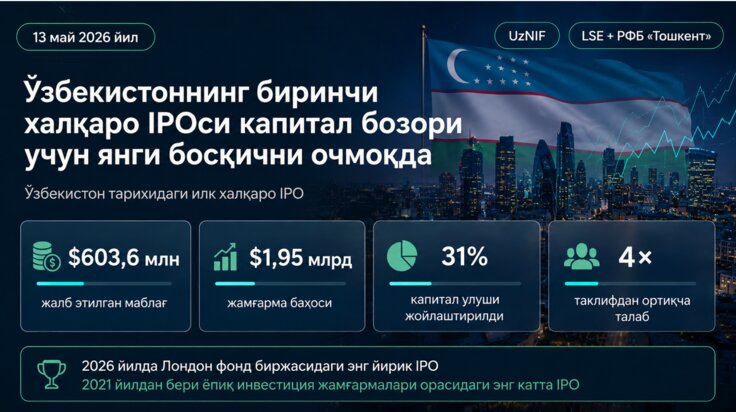 13 май 2026 йил

UzNIF

LSE + РФБ «Тошкент»

Ўзбекистоннинг биринчи халқаро IPOси капитал бозори учун янги босқични очмоқда

Ўзбекистон тарихидаги илк халқаро IPO

$603,6 млн
жалб этилган маблағ

$1,95 млрд
жамғарма баҳоси

31%
капитал улуши жойлаштирилди

4×
таклифдан ортиқча талаб

2026 йилда Лондон фонд биржасидаги энг йирик IPO
2021 йилдан бери ёпиқ инвестиция жамғармалари орасидаги энг катта IPO